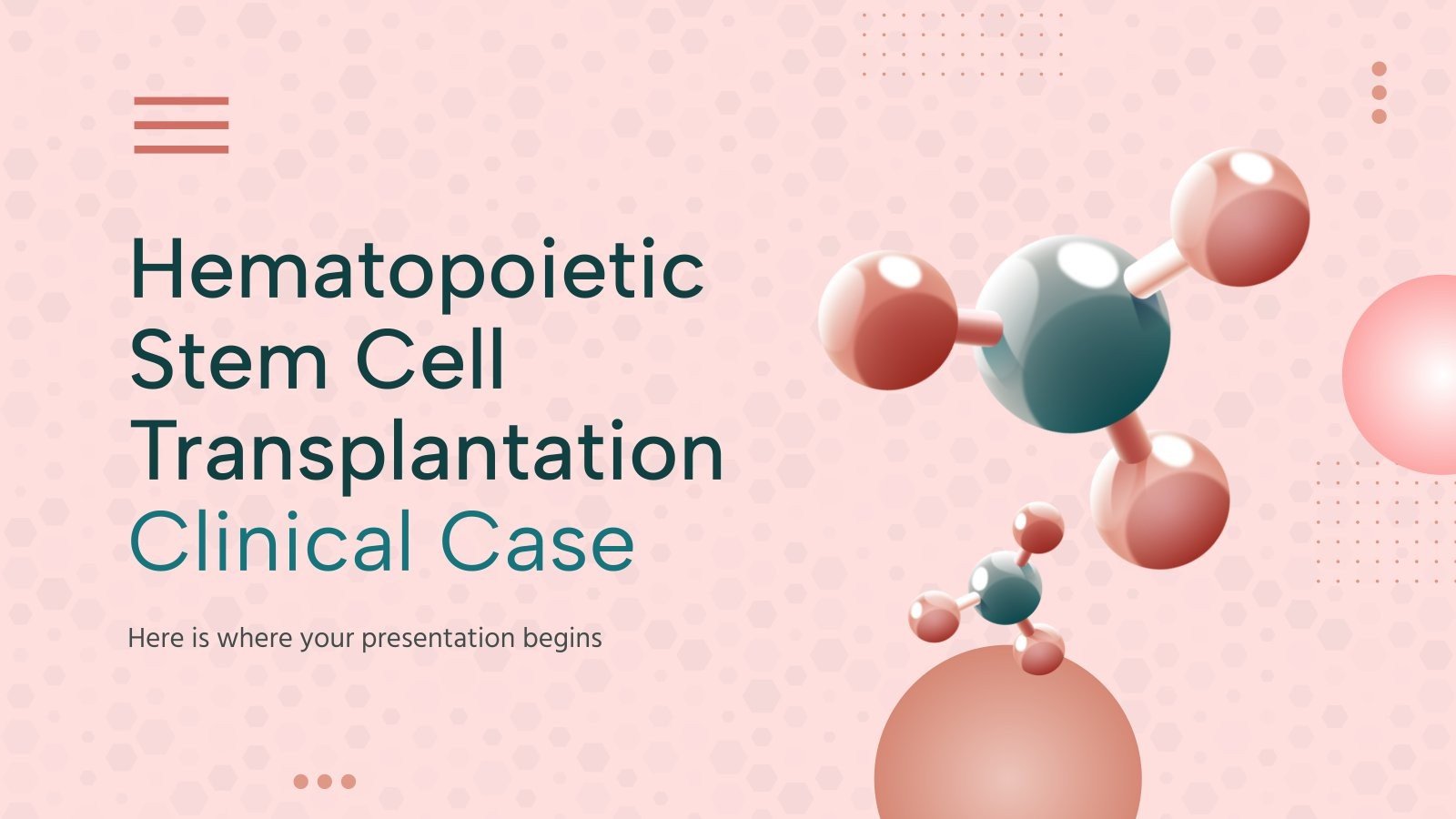 Hematopoietic Stem Cell Transplantation Clinical Case

Here is where your presentation begins